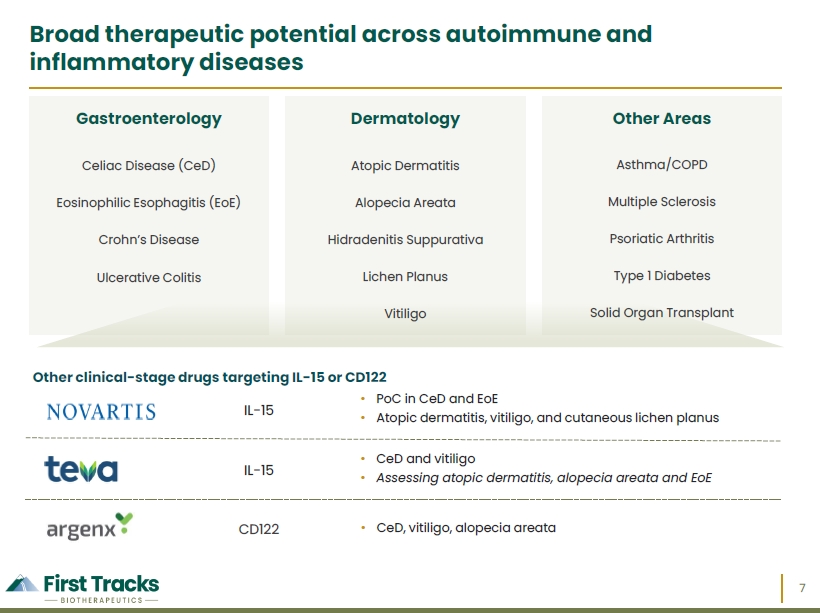 Broad therapeutic potential across autoimmune and inflammatory diseases

Gastroenterology

Celiac Disease (CeD)

Eosinophilic Esophagitis (EoE)

Crohn's Disease

Ulcerative Colitis

Dermatology

Atopic Dermatitis

Alopecia Areata

Hidradenitis Suppurativa

Lichen Planus

Vitiligo

Other Areas

Asthma/COPD

Multiple Sclerosis

Psoriatic Arthritis

Type 1 Diabetes

Solid Organ Transplant

Other clinical-stage drugs targeting IL-15 or CD122

NOVARTIS

IL-15

• PoC in CeD and EoE
• Atopic dermatitis, vitiligo, and cutaneous lichen planus

teva

IL-15

• CeD and vitiligo
• Assessing atopic dermatitis, alopecia areata and EoE

argenx

CD122

• CeD, vitiligo, alopecia areata

First Tracks
BIOTHERAPEUTICS

7